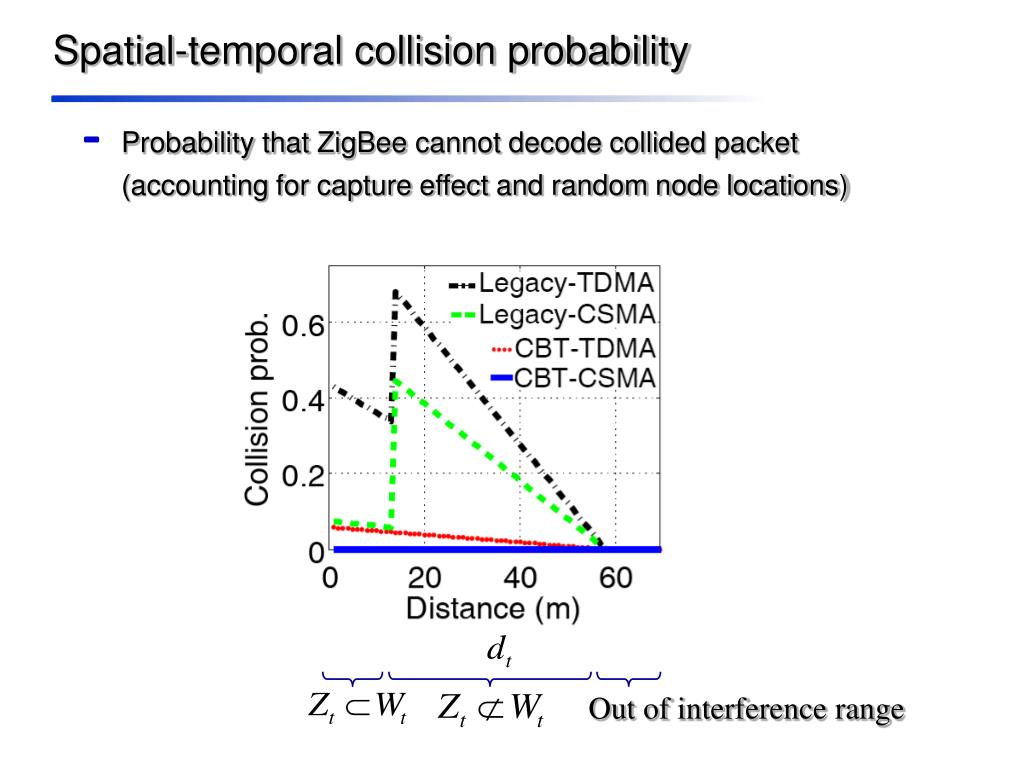 Spatial-temporal collision probability

- Probability that ZigBee cannot decode collided packet (accounting for capture effect and random node locations)

Legacy-TDMA
Legacy-CSMA
CBT-TDMA
CBT-CSMA

Collision prob.

0.6
0.4
0.2
0

0
20
40
60

Distance (m)

$d_t$

$Z_t \subset W_t$ $Z_t \not\subset W_t$ Out of interference range